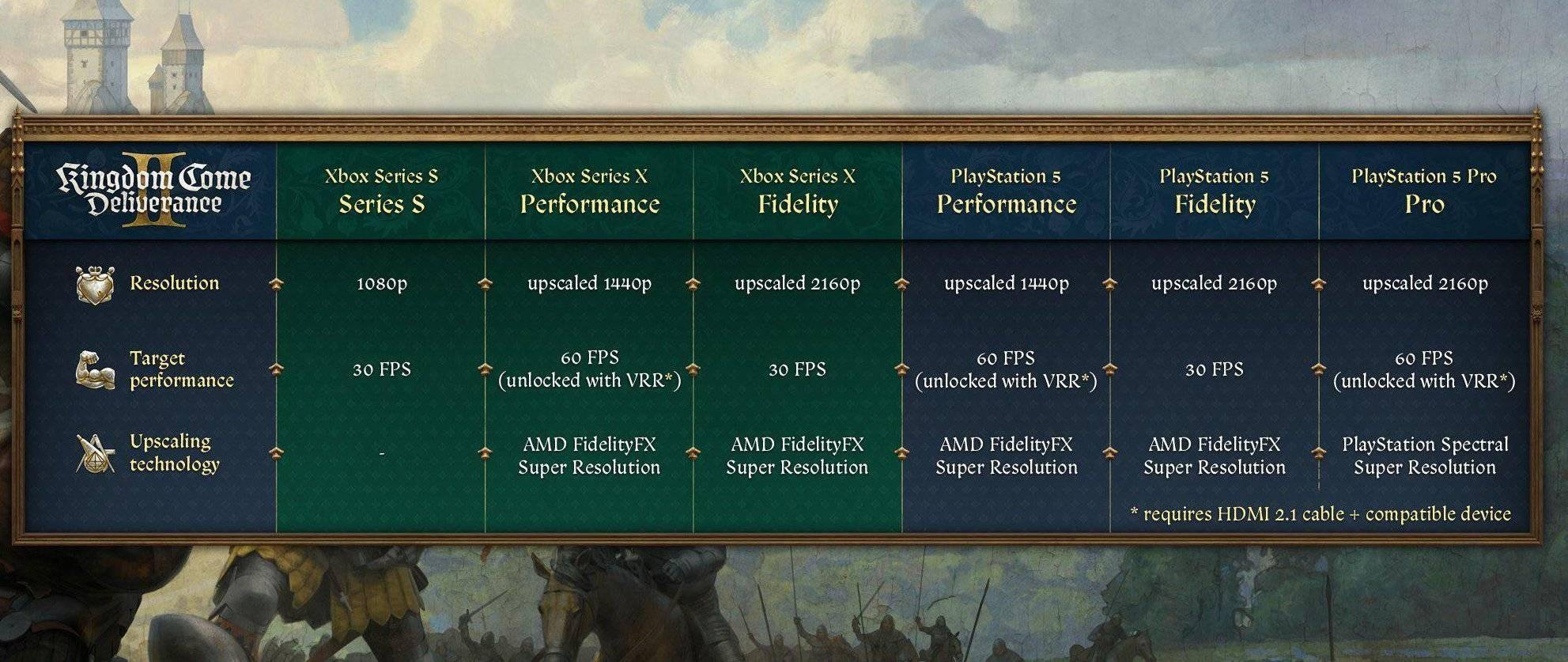 | Kingdom Come Deliverance II | Xbox Series S Series S | Xbox Series X Performance | Xbox Series X Fidelity | PlayStation 5 Performance | PlayStation 5 Fidelity | PlayStation 5 Pro Pro |
|---|---|---|---|---|---|---|
| Resolution | 1080p | upscaled 1440p | upscaled 2160p | upscaled 1440p | upscaled 2160p | upscaled 2160p |
| Target performance | 30 FPS | 60 FPS (unlocked with VRR*) | 30 FPS | 60 FPS (unlocked with VRR*) | 30 FPS | 60 FPS (unlocked with VRR*) |
| Upscaling technology | - | AMD FidelityFX Super Resolution | AMD FidelityFX Super Resolution | AMD FidelityFX Super Resolution | AMD FidelityFX Super Resolution | PlayStation Spectral Super Resolution |

* requires HDMI 2.1 cable + compatible device